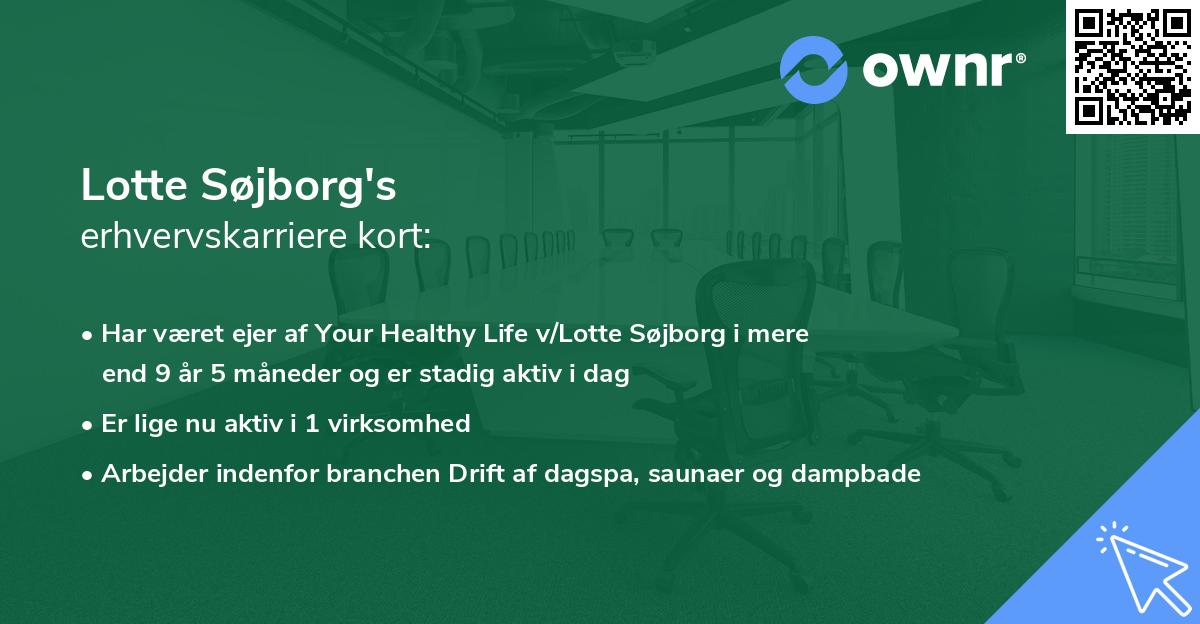 ownr®

Lotte Søjborg's
erhvervskarriere kort:

• Har været ejer af Your Healthy Life v/Lotte Søjborg i mere end 9 år 5 måneder og er stadig aktiv i dag

• Er lige nu aktiv i 1 virksomhed

• Arbejder indenfor branchen Drift af dagspa, saunaer og dampbade